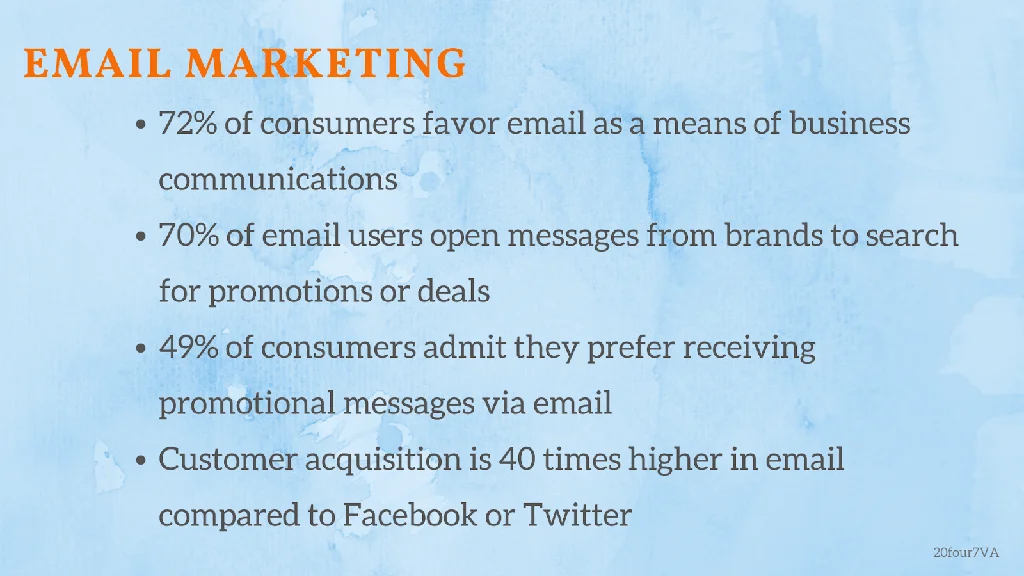 EMAIL MARKETING

• 72% of consumers favor email as a means of business communications

• 70% of email users open messages from brands to search for promotions or deals

• 49% of consumers admit they prefer receiving promotional messages via email

• Customer acquisition is 40 times higher in email compared to Facebook or Twitter

20four7VA